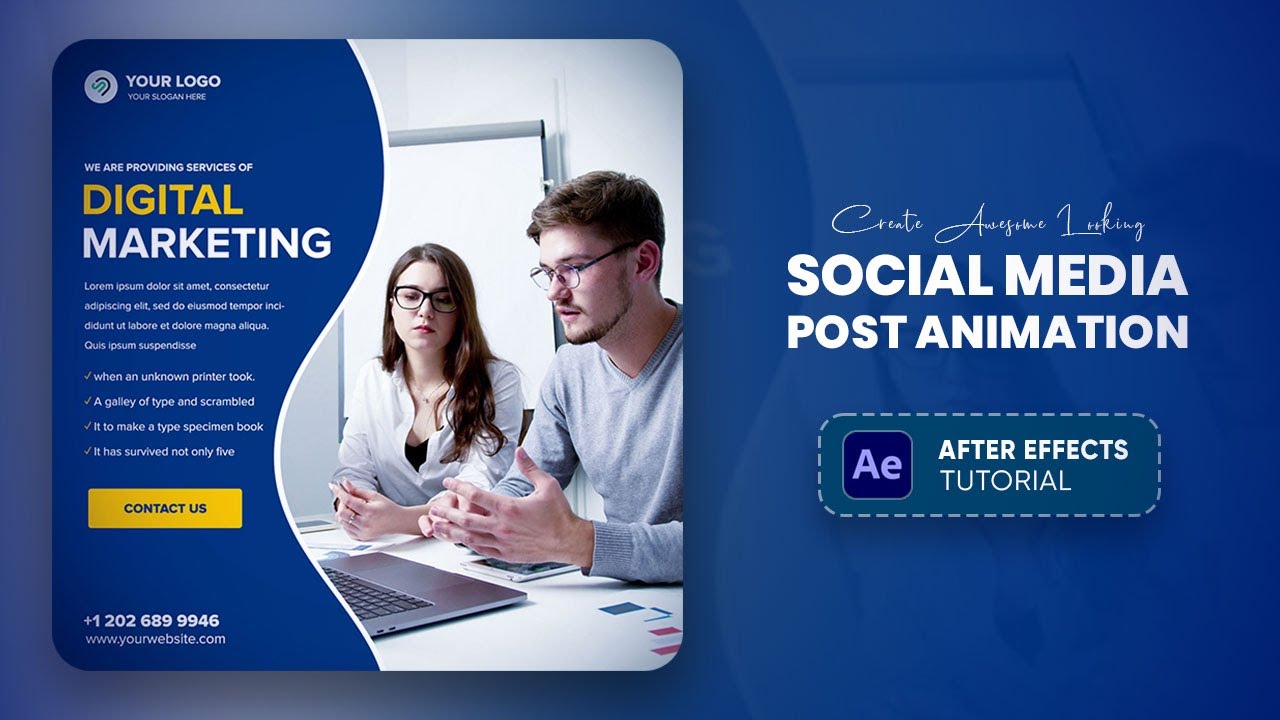 YOUR LOGO
YOUR SLOGAN HERE

WE ARE PROVIDING SERVICES OF
DIGITAL MARKETING

Lorem ipsum dolor sit amet, consectetur adipiscing elit, sed do eiusmod tempor incididunt ut labore et dolore magna aliqua. Quis ipsum suspendisse

✓ when an unknown printer took.
✓ A galley of type and scrambled
✓ It to make a type specimen book
✓ It has survived not only five

CONTACT US

+1 202 689 9946
www.yourwebsite.com

Create Awesome Looking
SOCIAL MEDIA
POST ANIMATION

Ae
AFTER EFFECTS
TUTORIAL